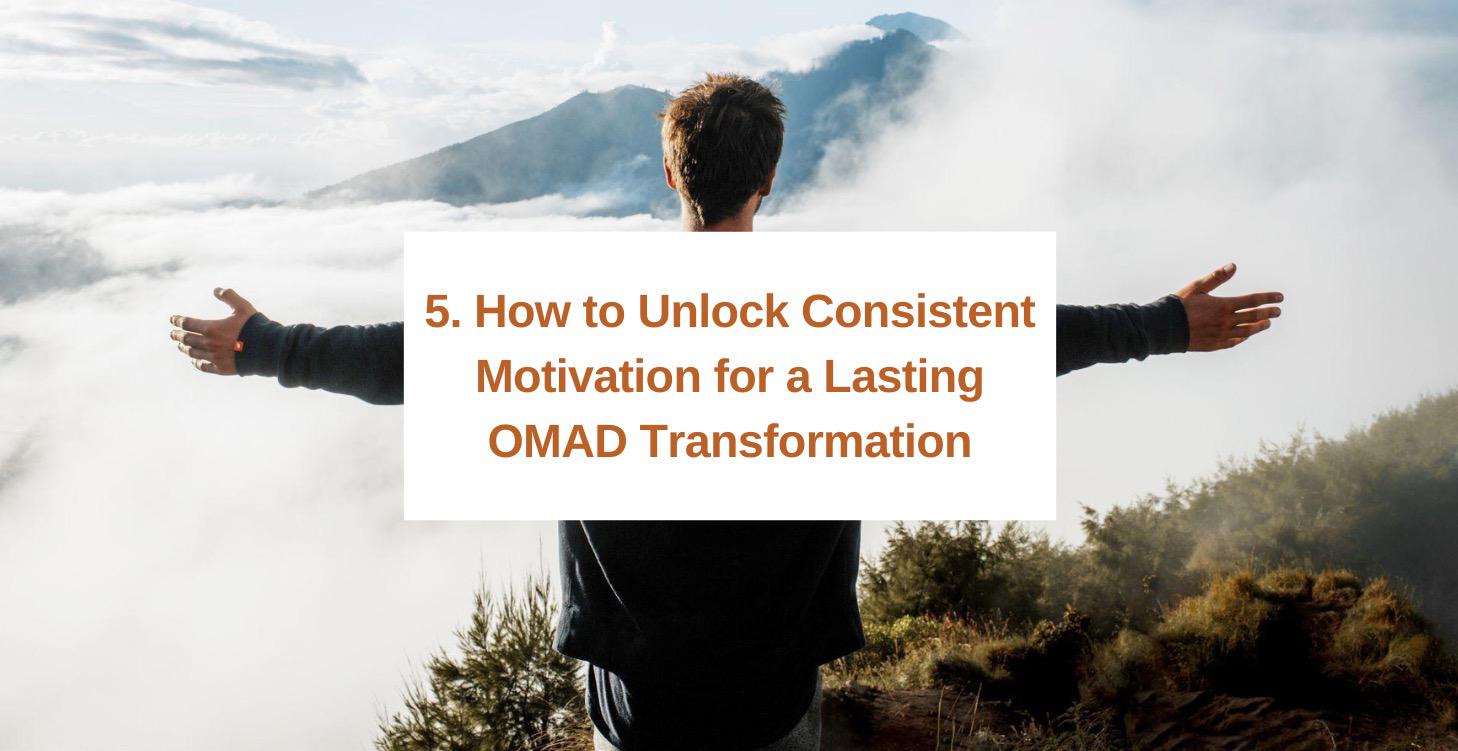 5. How to Unlock Consistent Motivation for a Lasting OMAD Transformation